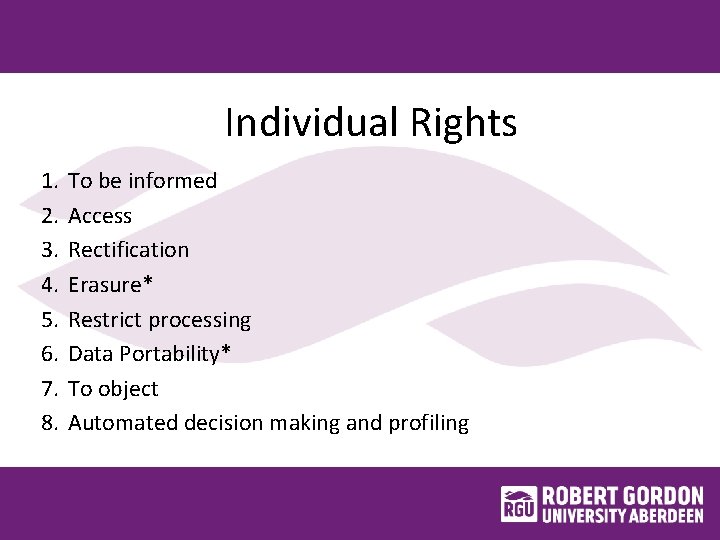 Individual Rights

1. To be informed
2. Access
3. Rectification
4. Erasure*
5. Restrict processing
6. Data Portability*
7. To object
8. Automated decision making and profiling

RGU ROBERT GORDON UNIVERSITY ABERDEEN